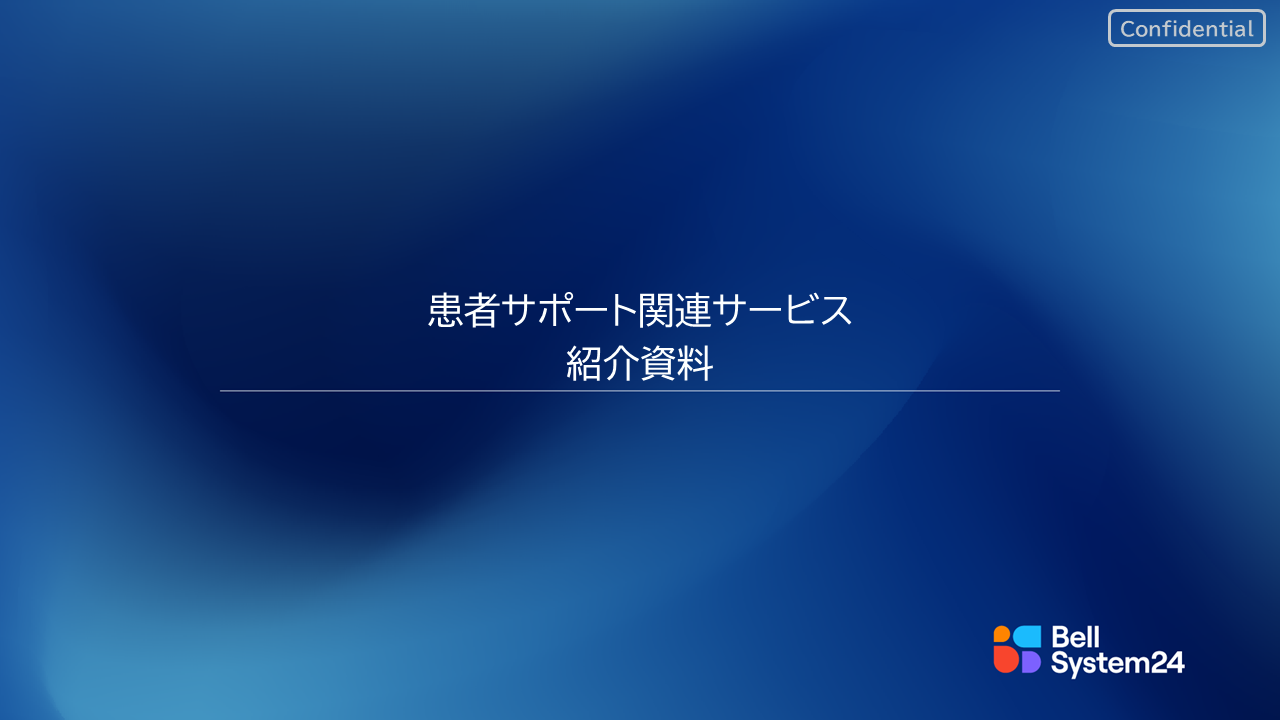 Confidential

患者サポート関連サービス
紹介資料

Bell
System24